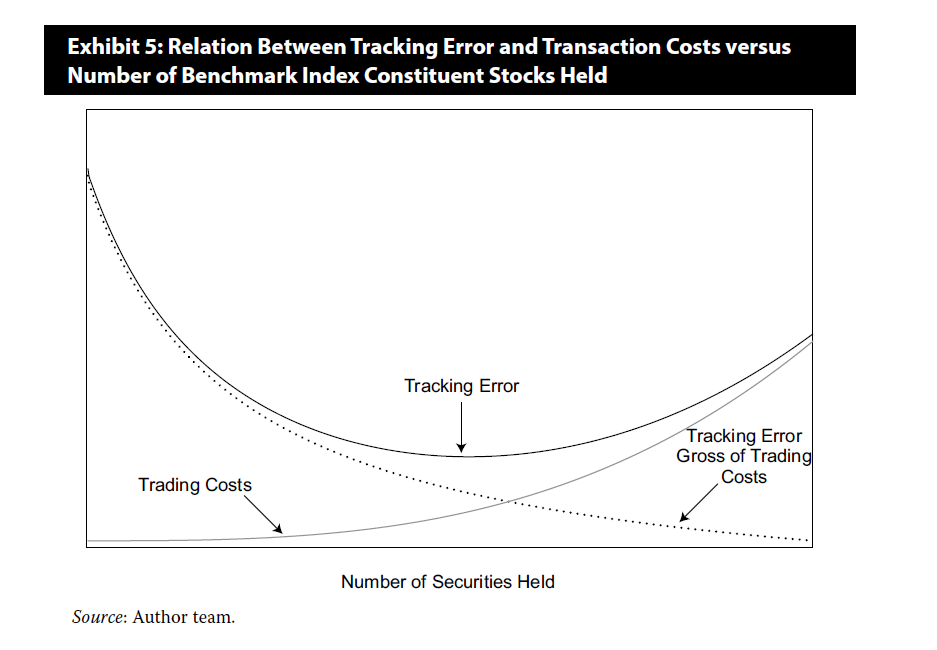 Exhibit 5: Relation Between Tracking Error and Transaction Costs versus Number of Benchmark Index Constituent Stocks Held

Tracking Error

Tracking Error Gross of Trading Costs

Trading Costs

Number of Securities Held

Source: Author team.